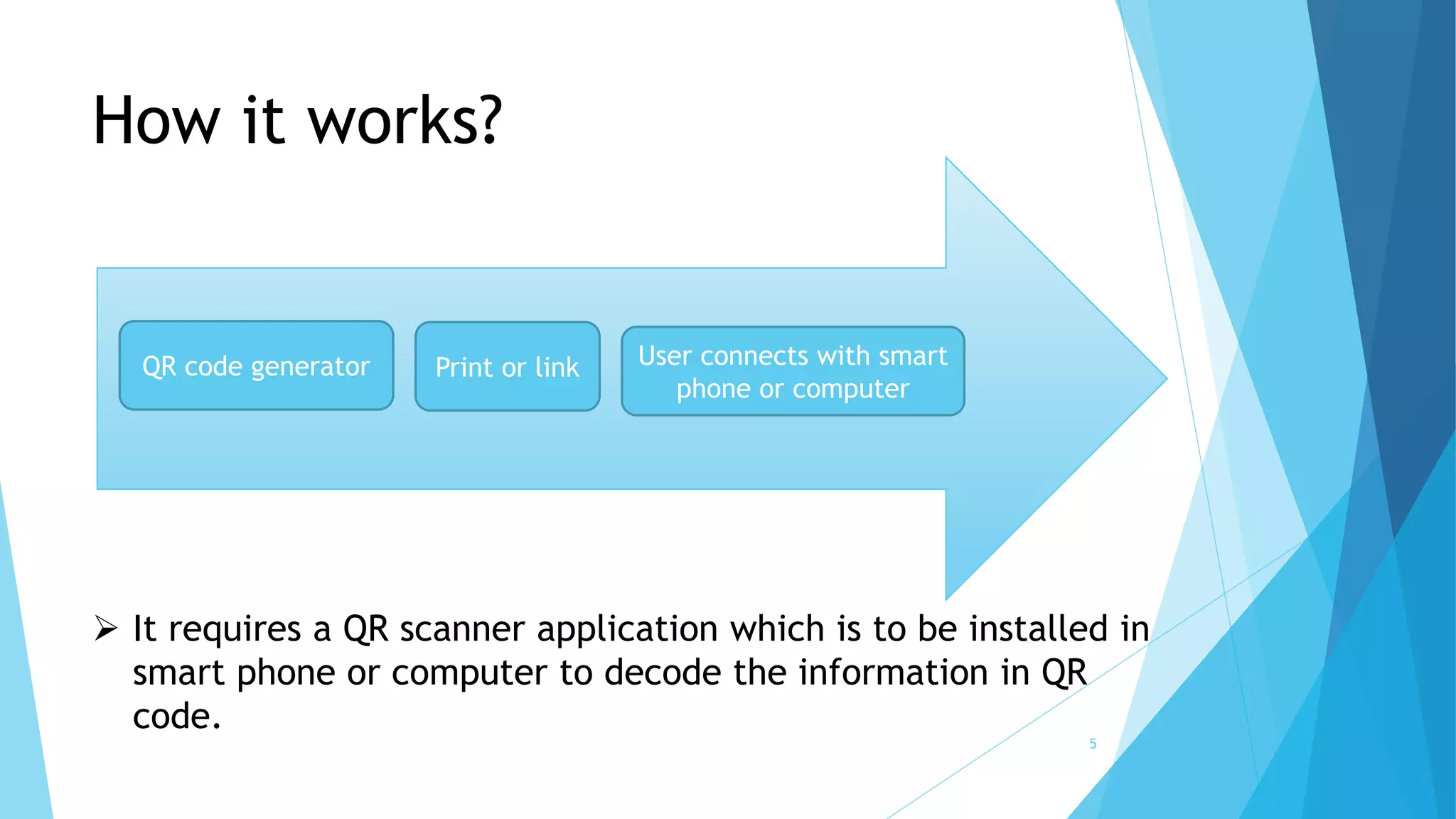 How it works?

QR code generator

Print or link

User connects with smart phone or computer

➢ It requires a QR scanner application which is to be installed in smart phone or computer to decode the information in QR code.

5